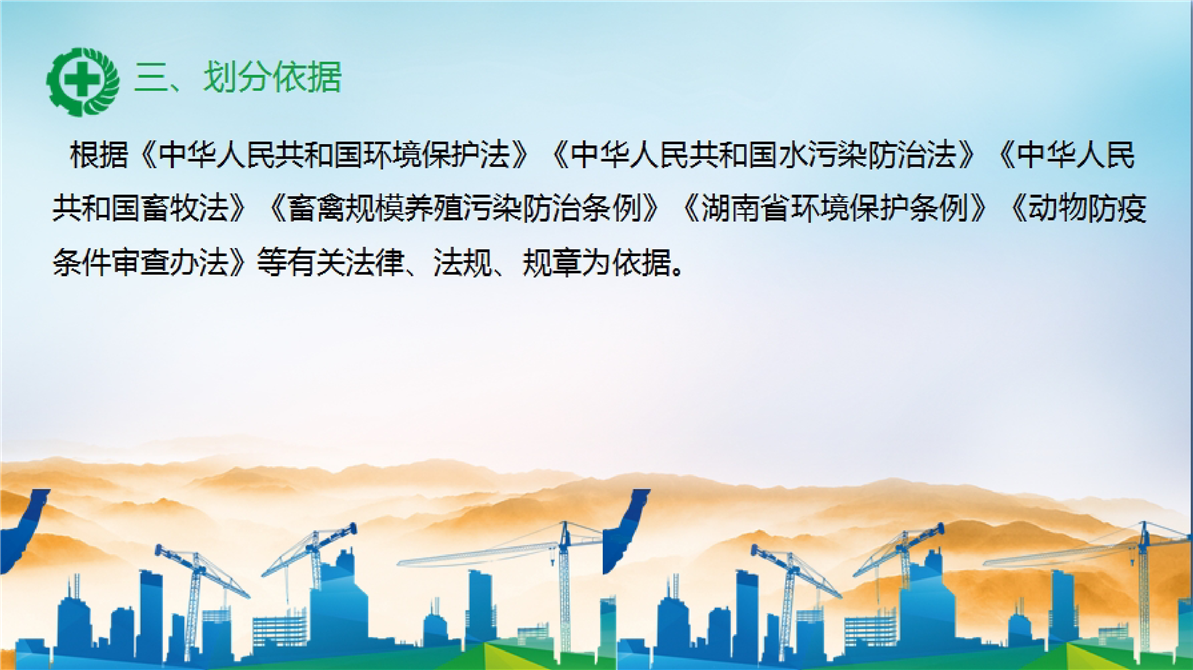 三、划分依据

根据《中华人民共和国环境保护法》《中华人民共和国水污染防治法》《中华人民共和国畜牧法》《畜禽规模养殖污染防治条例》《湖南省环境保护条例》《动物防疫条件审查办法》等有关法律、法规、规章为依据。